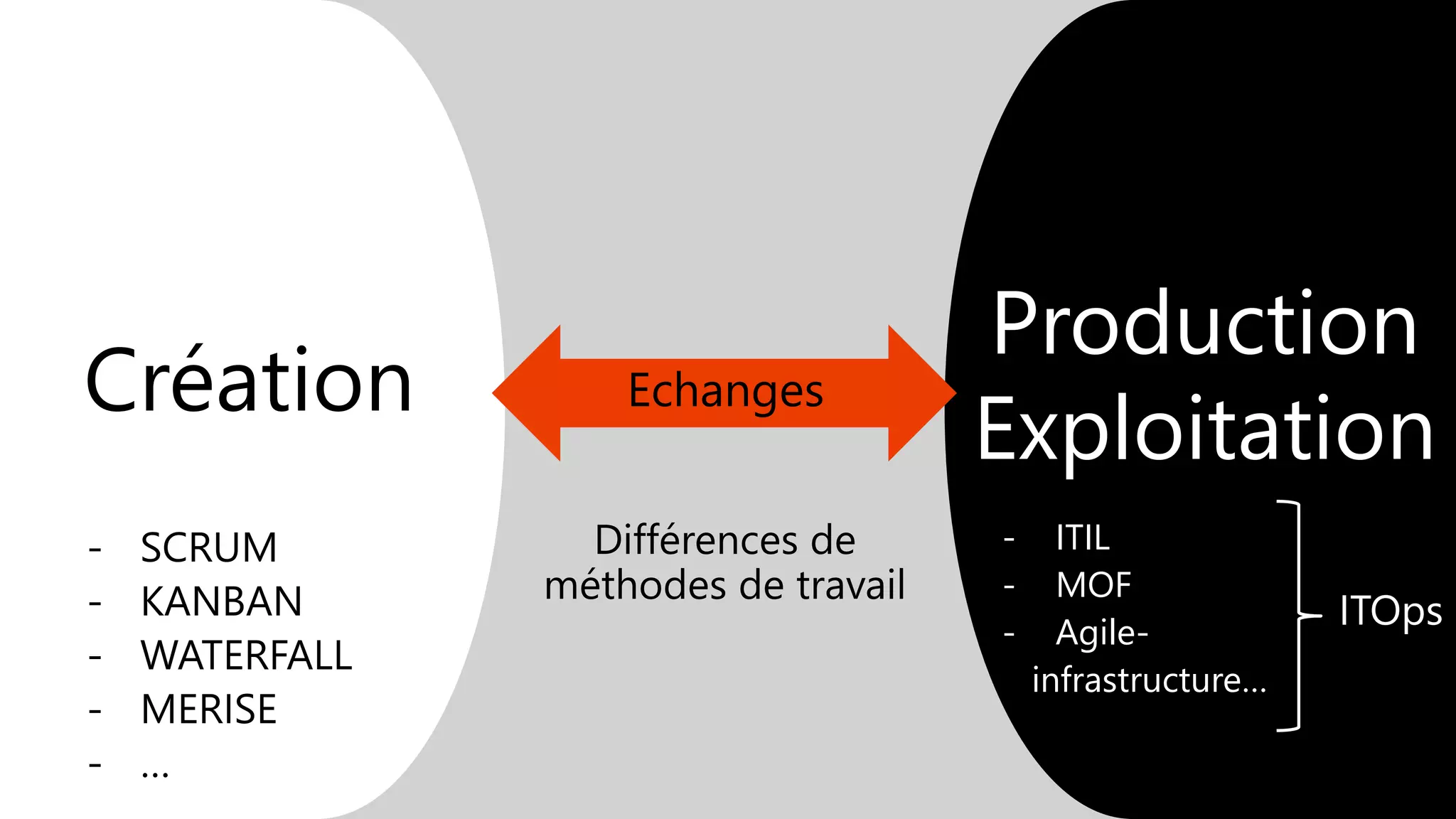 Création

- SCRUM
- KANBAN
- WATERFALL
- MERISE
- ...

Echanges

Différences de méthodes de travail

Production
Exploitation

- ITIL
- MOF
- Agile-infrastructure...

ITOps